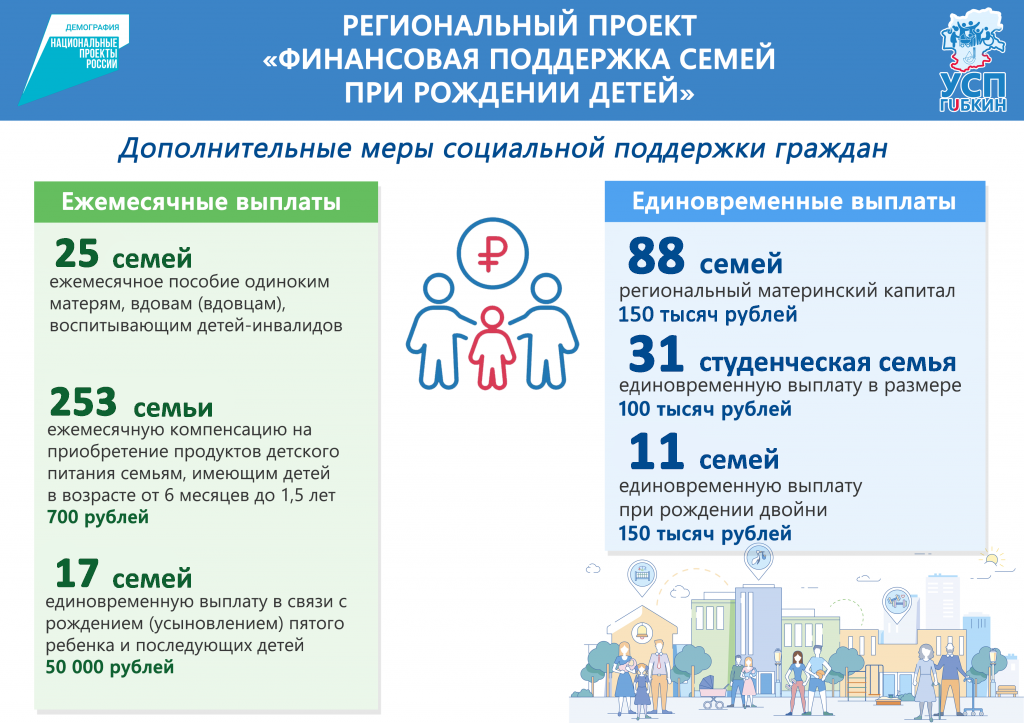 ДЕМОГРАФИЯ
НАЦИОНАЛЬНЫЕ ПРОЕКТЫ РОССИИ

РЕГИОНАЛЬНЫЙ ПРОЕКТ «ФИНАНСОВАЯ ПОДДЕРЖКА СЕМЕЙ ПРИ РОЖДЕНИИ ДЕТЕЙ»

УСП ГУБКИН

Дополнительные меры социальной поддержки граждан

Ежемесячные выплаты

25 семей
ежемесячное пособие одиноким матерям, вдовам (вдовцам), воспитывающим детей-инвалидов

253 семьи
ежемесячную компенсацию на приобретение продуктов детского питания семьям, имеющим детей в возрасте от 6 месяцев до 1,5 лет
700 рублей

17 семей
единовременную выплату в связи с рождением (усыновлением) пятого ребенка и последующих детей
50 000 рублей

₽

Единовременные выплаты

88 семей
региональный материнский капитал
150 тысяч рублей

31 студенческая семья
единовременную выплату в размере
100 тысяч рублей

11 семей
единовременную выплату при рождении двойни
150 тысяч рублей